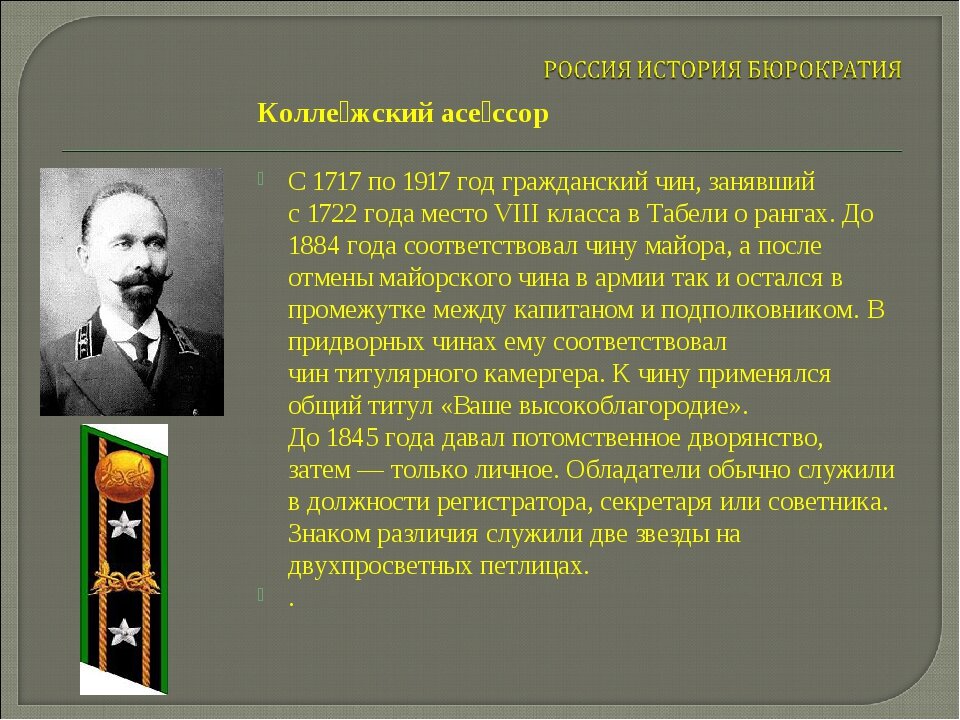 РОССИЯ ИСТОРИЯ БЮРОКРАТИЯ

Колле́жский асе́ссор

С 1717 по 1917 год гражданский чин, занявший с 1722 года место VIII класса в Табели о рангах. До 1884 года соответствовал чину майора, а после отмены майорского чина в армии так и остался в промежутке между капитаном и подполковником. В придворных чинах ему соответствовал чин титулярного камергера. К чину применялся общий титул «Ваше высокоблагородие». До 1845 года давал потомственное дворянство, затем — только личное. Обладатели обычно служили в должности регистратора, секретаря или советника. Знаком различия служили две звезды на двухпросветных петлицах.

.